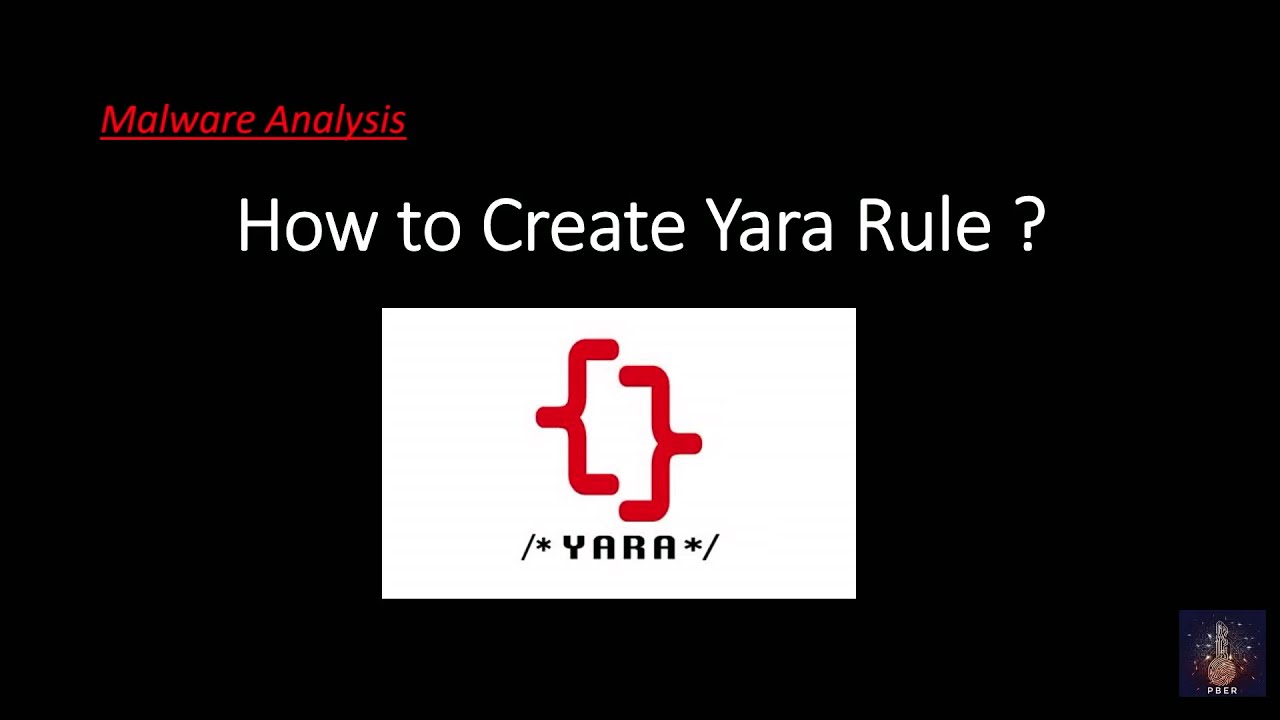 Malware Analysis

How to Create Yara Rule ?

/* YARA */

PBER